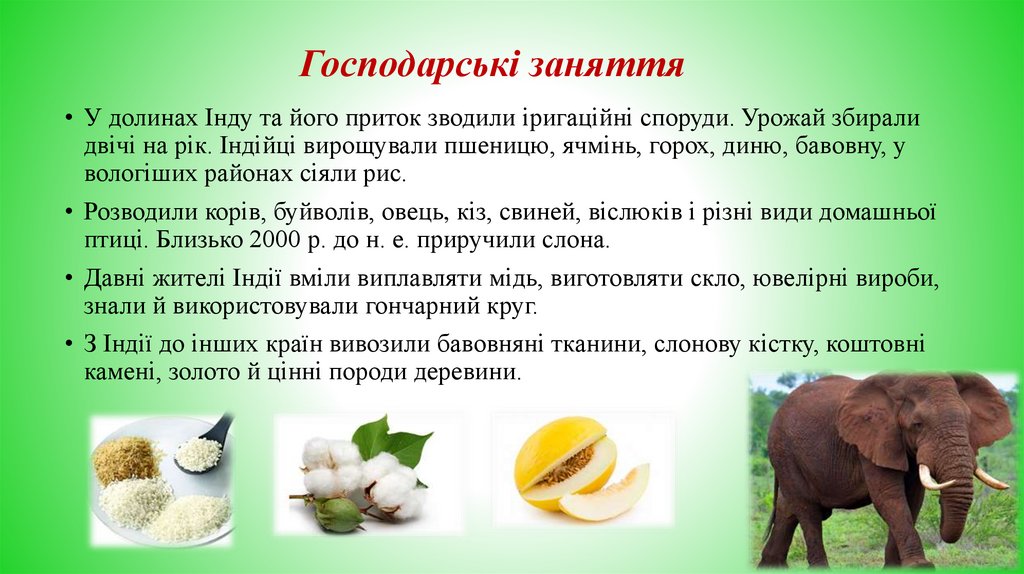 Господарські заняття

• У долинах Інду та його приток зводили іригаційні споруди. Урожай збирали двічі на рік. Індійці вирощували пшеницю, ячмінь, горох, диню, бавовну, у вологіших районах сіяли рис.

• Розводили корів, буйволів, овець, кіз, свиней, віслюків і різні види домашньої птиці. Близько 2000 р. до н. е. приручили слона.

• Давні жителі Індії вміли виплавляти мідь, виготовляти скло, ювелірні вироби, знали й використовували гончарний круг.

• З Індії до інших країн вивозили бавовняні тканини, слонову кістку, коштовні камені, золото й цінні породи деревини.